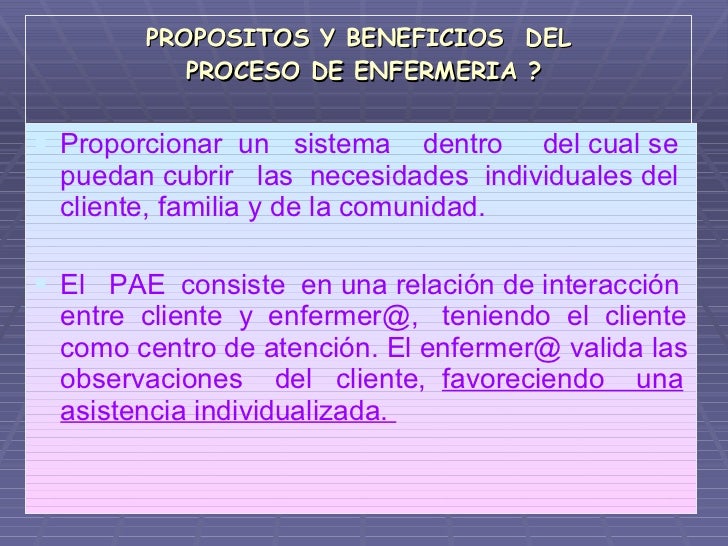 PROPOSITOS Y BENEFICIOS DEL PROCESO DE ENFERMERIA ?

Proporcionar un sistema dentro del cual se puedan cubrir las necesidades individuales del cliente, familia y de la comunidad.

El PAE consiste en una relación de interacción entre cliente y enfermer@, teniendo el cliente como centro de atención. El enfermer@ valida las observaciones del cliente, favoreciendo una asistencia individualizada.